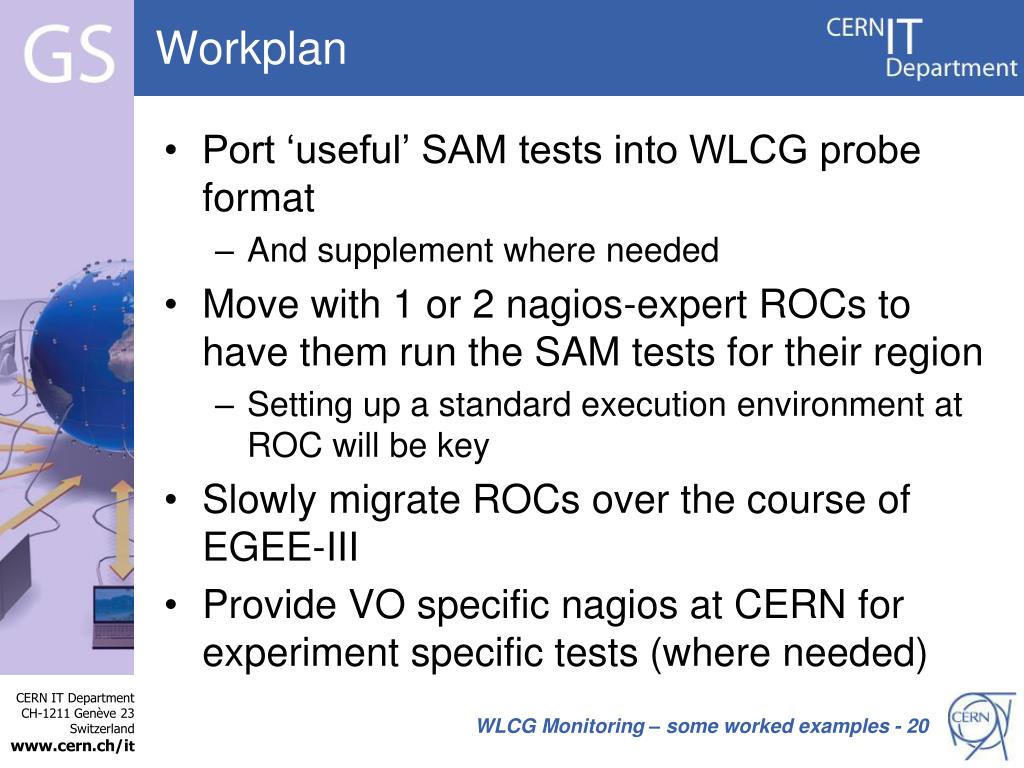 GS

Workplan

CERN IT Department

• Port ‘useful’ SAM tests into WLCG probe format
– And supplement where needed
• Move with 1 or 2 nagios-expert ROCs to have them run the SAM tests for their region
– Setting up a standard execution environment at ROC will be key
• Slowly migrate ROCs over the course of EGEE-III
• Provide VO specific nagios at CERN for experiment specific tests (where needed)

CERN IT Department
CH-1211 Genève 23
Switzerland
www.cern.ch/it

WLCG Monitoring – some worked examples - 20

CERN